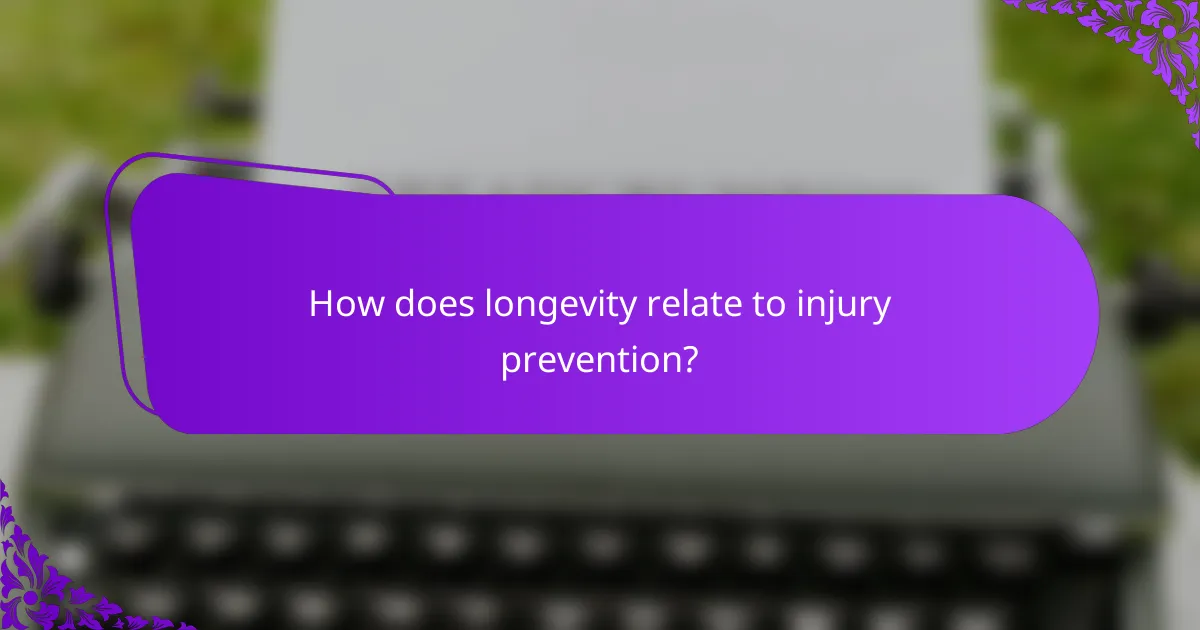 How does longevity relate to injury prevention?